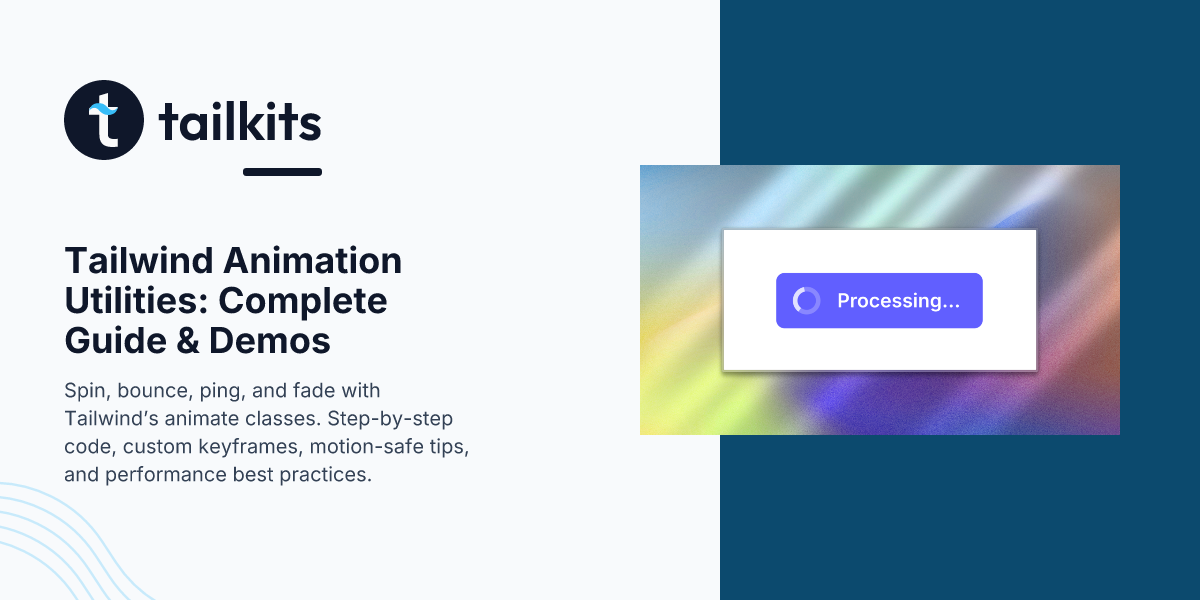 tailkits

Tailwind Animation Utilities: Complete Guide & Demos

Spin, bounce, ping, and fade with Tailwind's animate classes. Step-by-step code, custom keyframes, motion-safe tips, and performance best practices.

Processing...